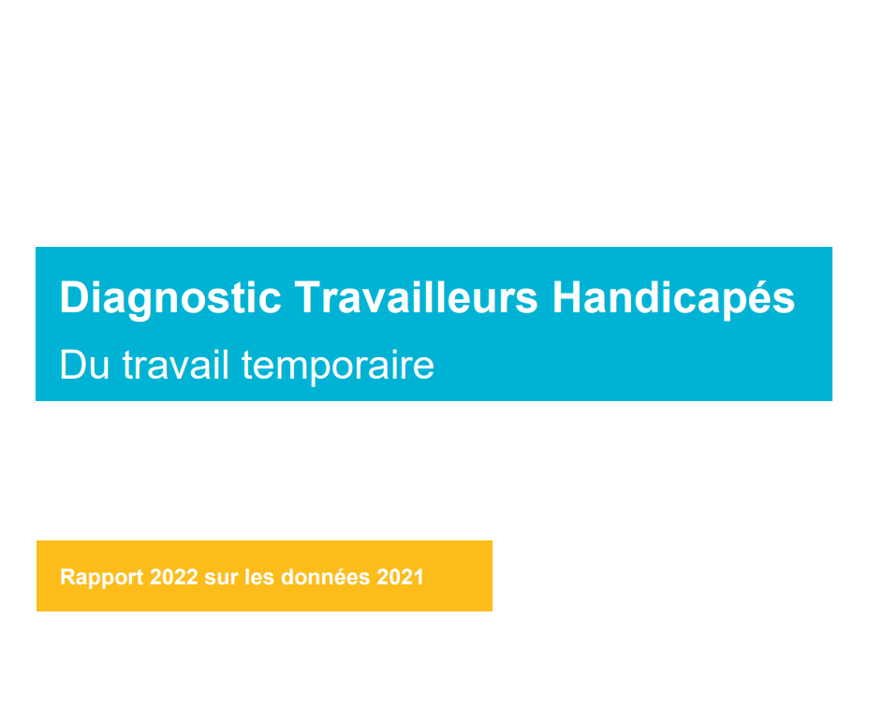 Diagnostic Travailleurs Handicapés

Du travail temporaire

Rapport 2022 sur les données 2021